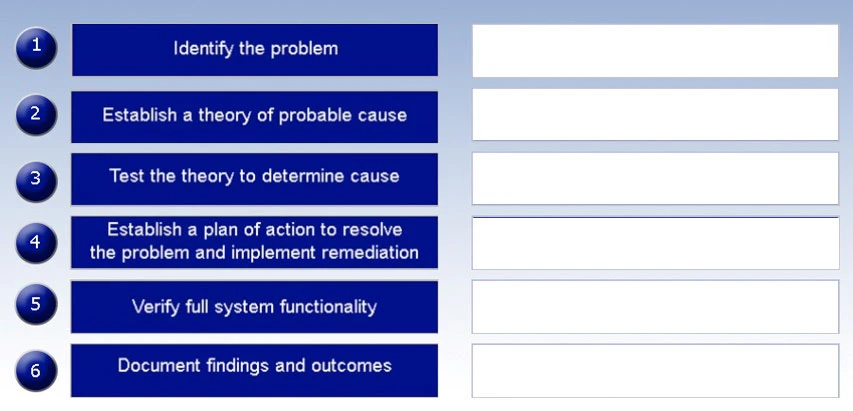 1
Identify the problem

2
Establish a theory of probable cause

3
Test the theory to determine cause

4
Establish a plan of action to resolve the problem and implement remediation

5
Verify full system functionality

6
Document findings and outcomes